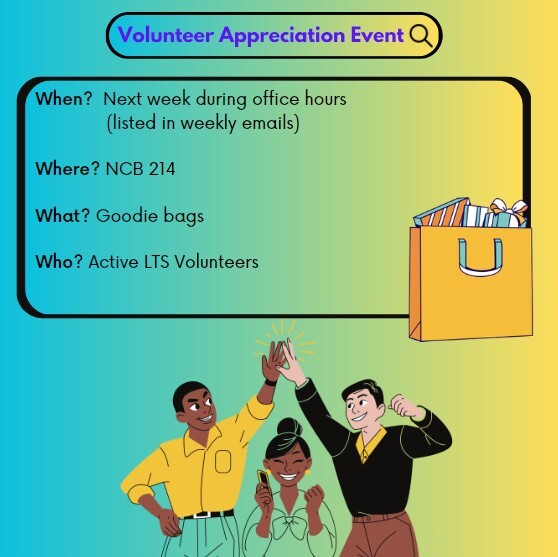 Volunteer Appreciation Event

When? Next week during office hours (listed in weekly emails)

Where? NCB 214

What? Goodie bags

Who? Active LTS Volunteers